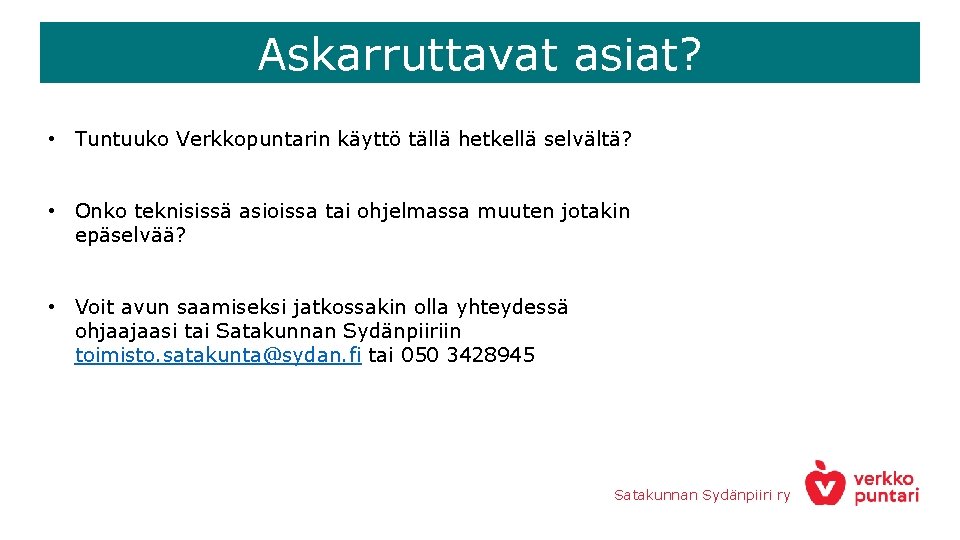 Askarruttavat asiat?

• Tuntuuko Verkkopuntarin käyttö tällä hetkellä selvältä?

• Onko teknisissä asioissa tai ohjelmassa muuten jotakin epäselvää?

• Voit avun saamiseksi jatkossakin olla yhteydessä ohjaajaasi tai Satakunnan Sydänpiiriin toimisto.satakunta@sydan.fi tai 050 3428945

Satakunnan Sydänpiiri ry

verkko puntari